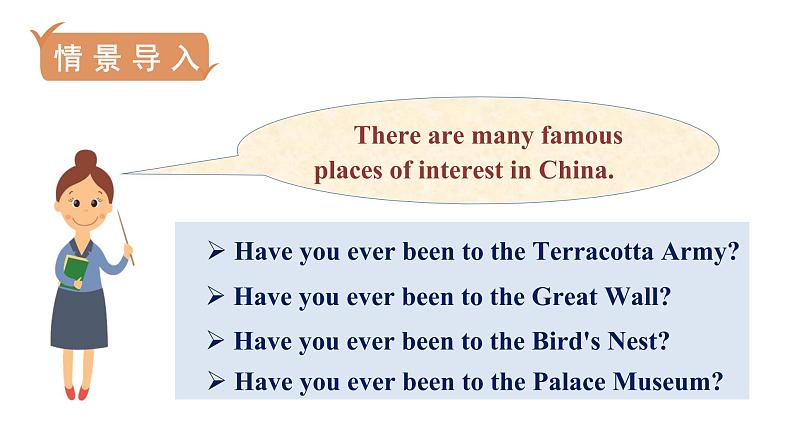 情景导入

There are many famous places of interest in China.

➢ Have you ever been to the Terracotta Army?
➢ Have you ever been to the Great Wall?
➢ Have you ever been to the Bird's Nest?
➢ Have you ever been to the Palace Museum?